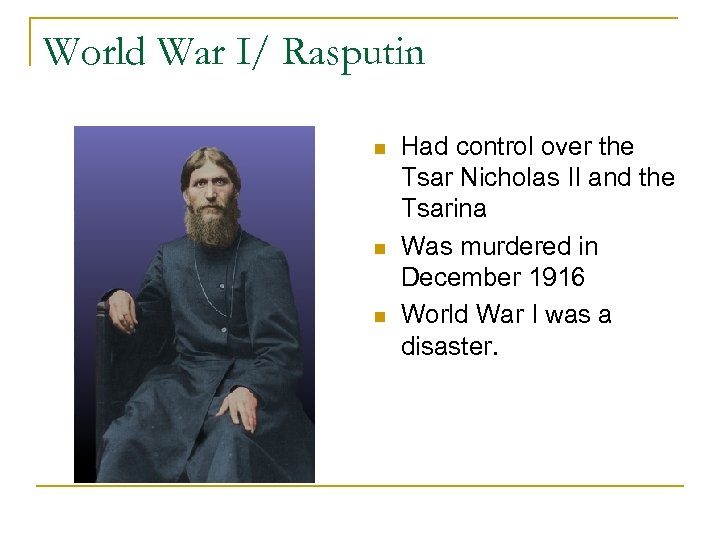 World War I/ Rasputin

- Had control over the Tsar Nicholas II and the Tsarina
- Was murdered in December 1916
- World War I was a disaster.